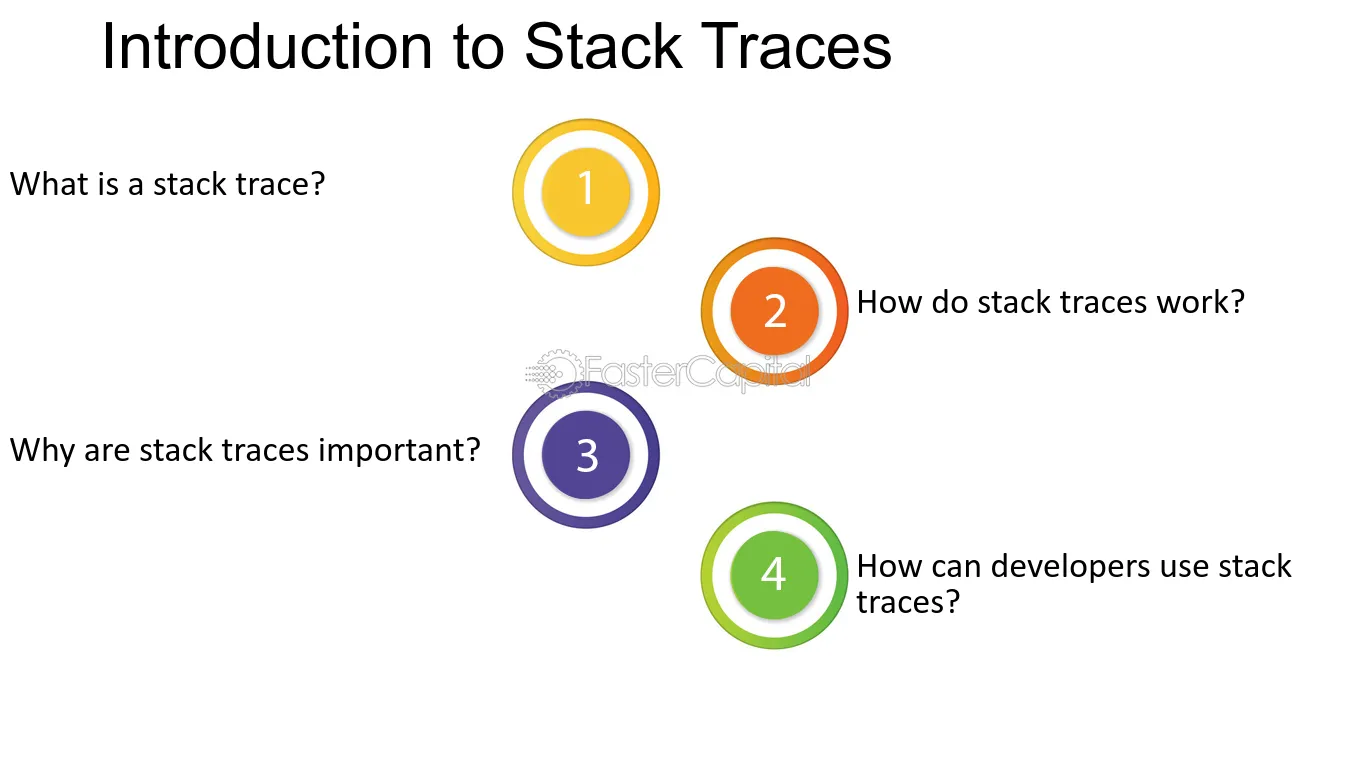 Introduction to Stack Traces

What is a stack trace?

1

2

How do stack traces work?

Why are stack traces important?

3

4

How can developers use stack traces?

FasterCapital